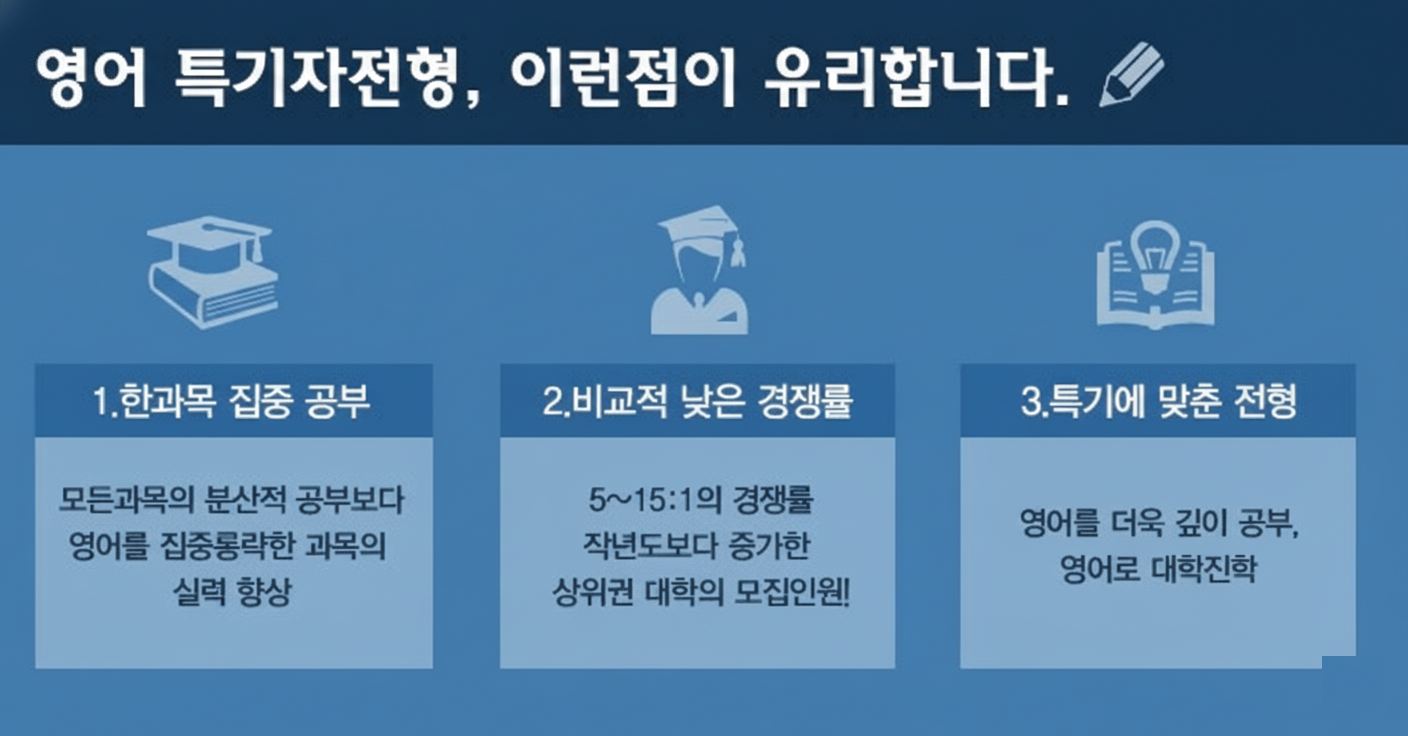 영어 특기자전형, 이런점이 유리합니다.

1.한과목 집중 공부

모든과목의 분산적 공부보다 영어를 집중롱락한 과목의 실력 향상

2.비교적 낮은 경쟁률

5~15:1의 경쟁률 작년도보다 증가한 상위권 대학의 모집인원!

3.특기에 맞춘 전형

영어를 더욱 깊이 공부, 영어로 대학진학